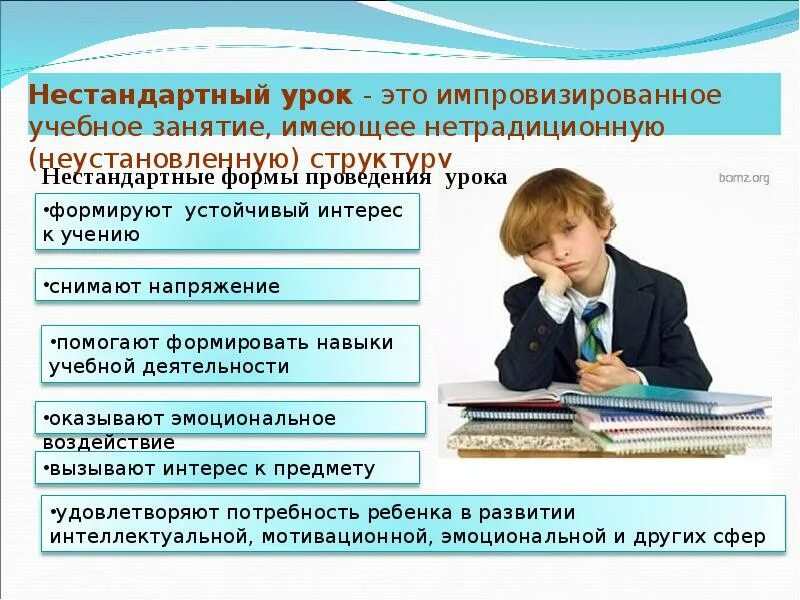 Нестандартный урок - это импровизированное учебное занятие, имеющее нетрадиционную (неустановленную) структуру

Нестандартные формы проведения урока

bomz.org

•формируют устойчивый интерес к учению

•снимают напряжение

•помогают формировать навыки учебной деятельности

•оказывают эмоциональное воздействие

•вызывают интерес к предмету

•удовлетворяют потребность ребенка в развитии интеллектуальной, мотивационной, эмоциональной и других сфер